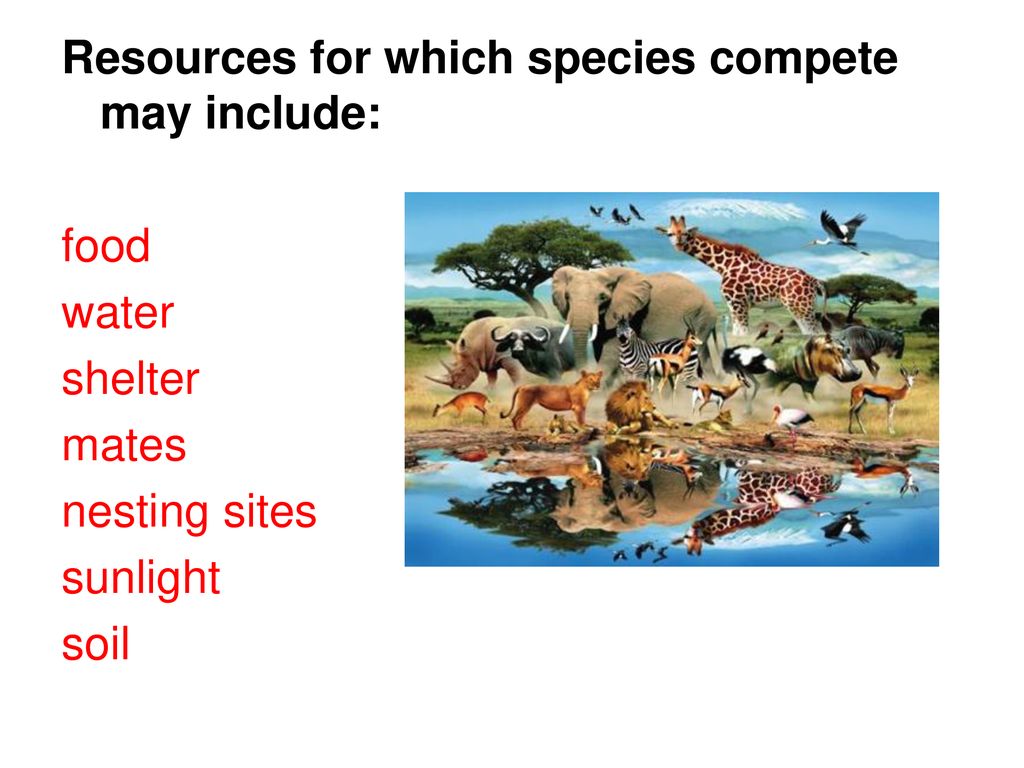 Resources for which species compete may include:

food
water
shelter
mates
nesting sites
sunlight
soil